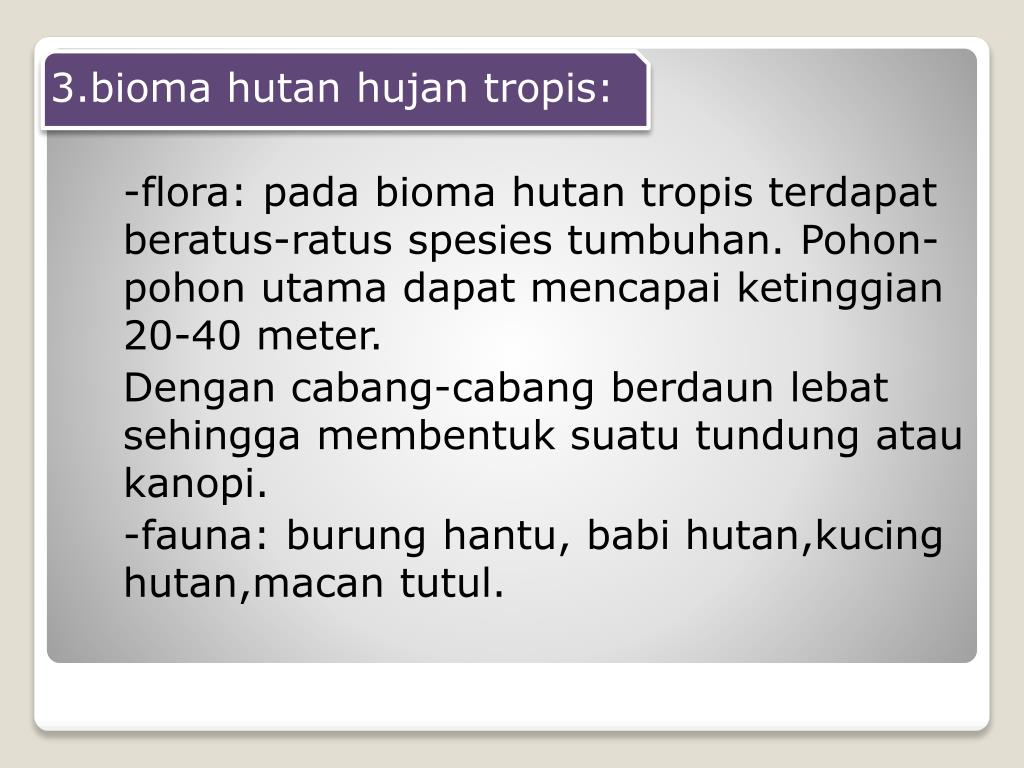 3.bioma hutan hujan tropis:

-flora: pada bioma hutan tropis terdapat beratus-ratus spesies tumbuhan. Pohon-pohon utama dapat mencapai ketinggian 20-40 meter.

Dengan cabang-cabang berdaun lebat sehingga membentuk suatu tundung atau kanopi.

-fauna: burung hantu, babi hutan,kucing hutan,macan tutul.